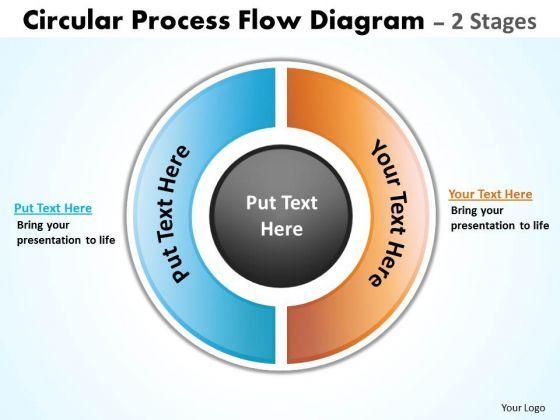 Circular Process Flow Diagram – 2 Stages

Put Text Here
Bring your presentation to life

Put Text Here

Put Text Here

Your Text Here

Your Text Here
Bring your presentation to life

Your Logo